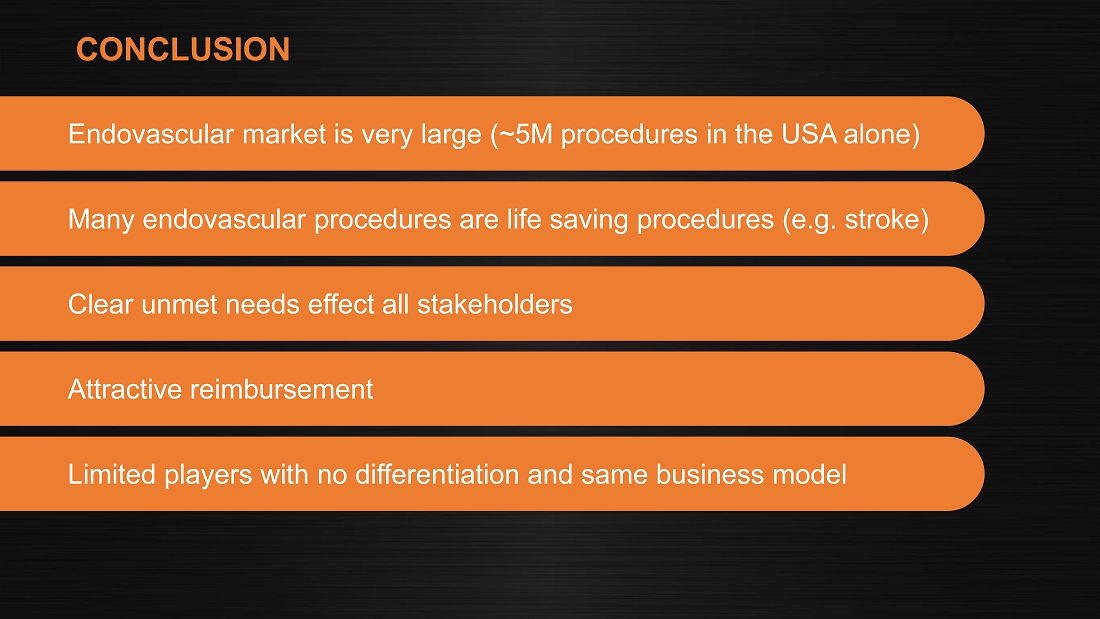 CONCLUSION

Endovascular market is very large (~5M procedures in the USA alone)

Many endovascular procedures are life saving procedures (e.g. stroke)

Clear unmet needs effect all stakeholders

Attractive reimbursement

Limited players with no differentiation and same business model